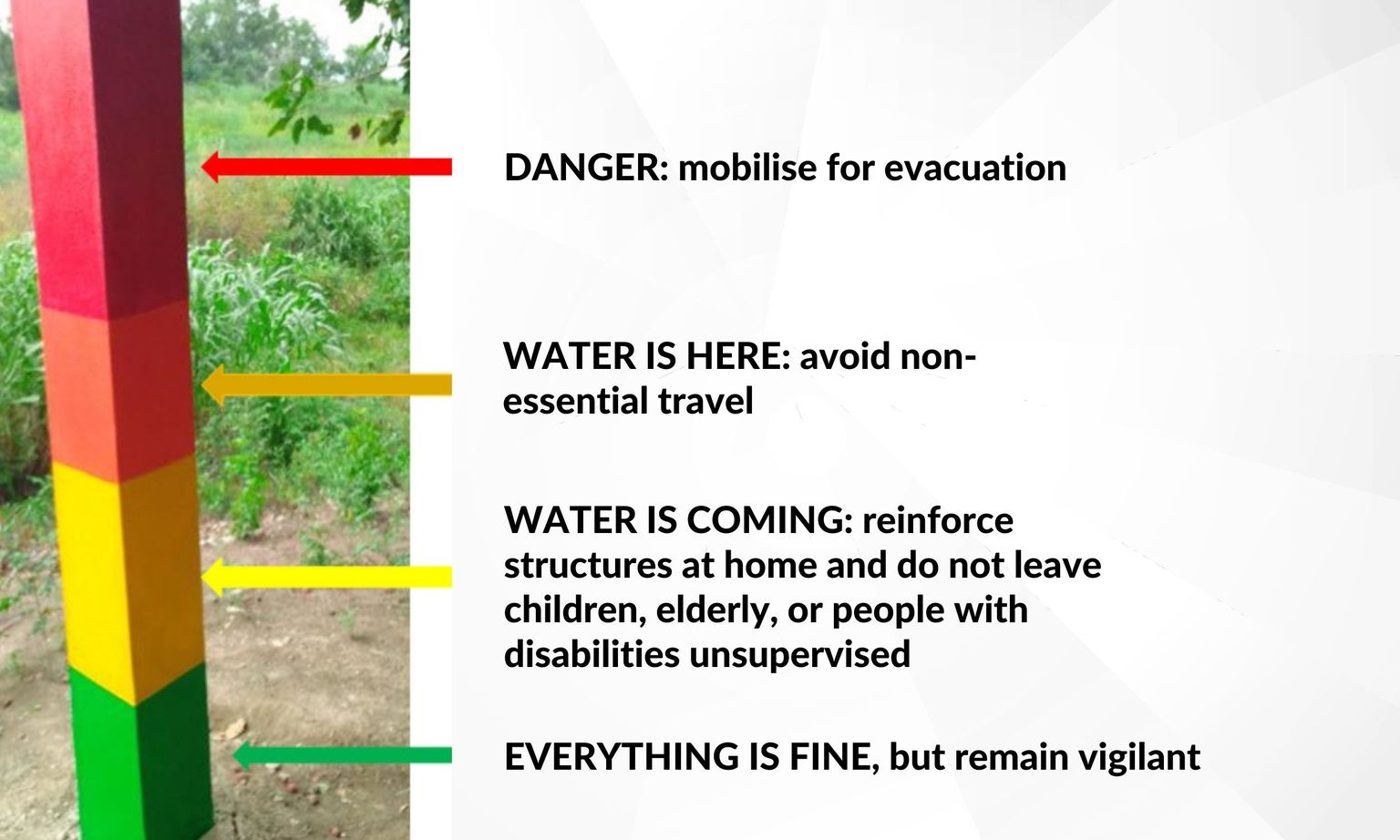 DANGER: mobilise for evacuation

WATER IS HERE: avoid non-essential travel

WATER IS COMING: reinforce structures at home and do not leave children, elderly, or people with disabilities unsupervised

EVERYTHING IS FINE, but remain vigilant